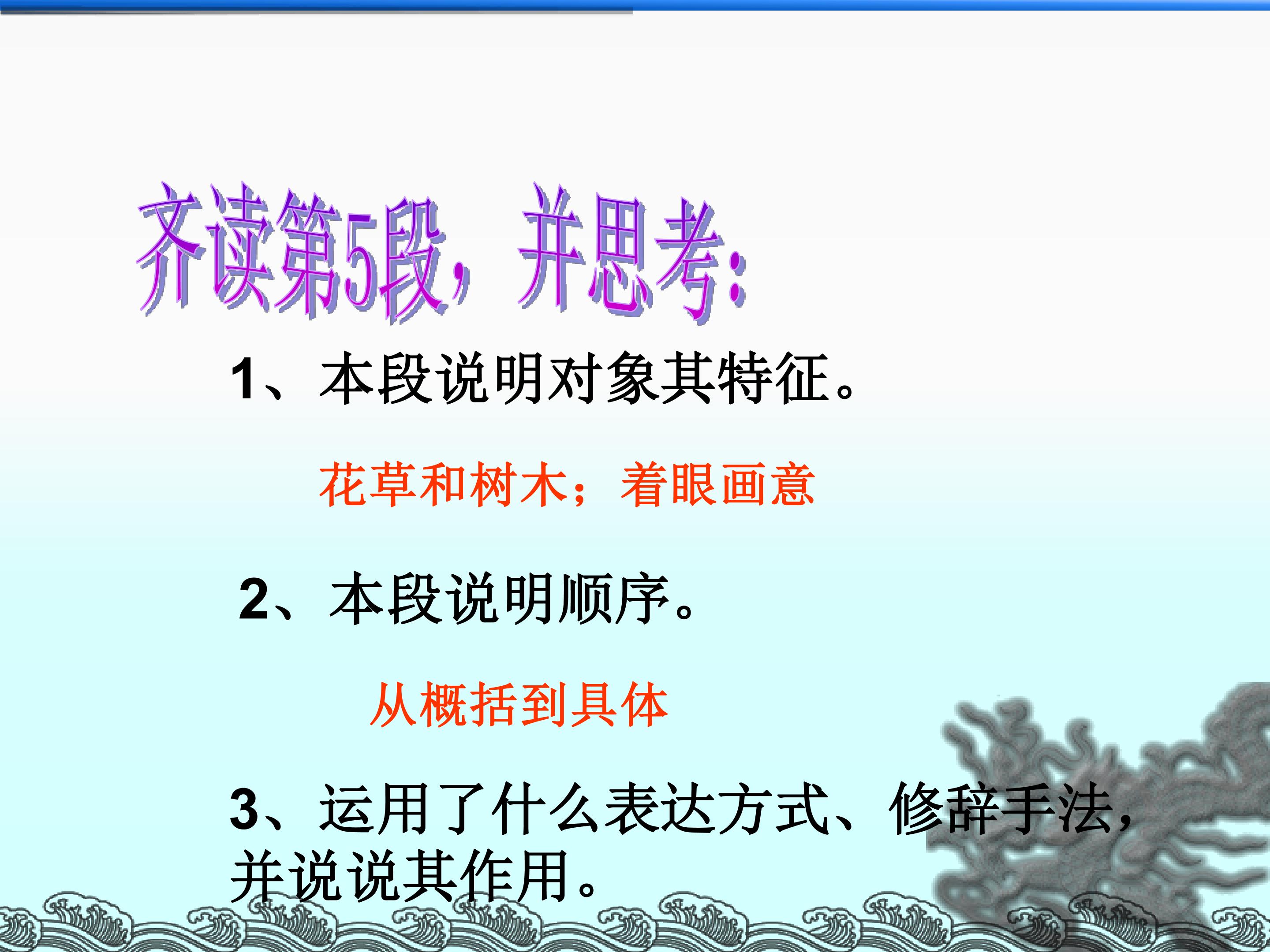 齐读第5段，并思考：

1、本段说明对象其特征。

花草和树木；着眼画意

2、本段说明顺序。

从概括到具体

3、运用了什么表达方式、修辞手法，并说说其作用。